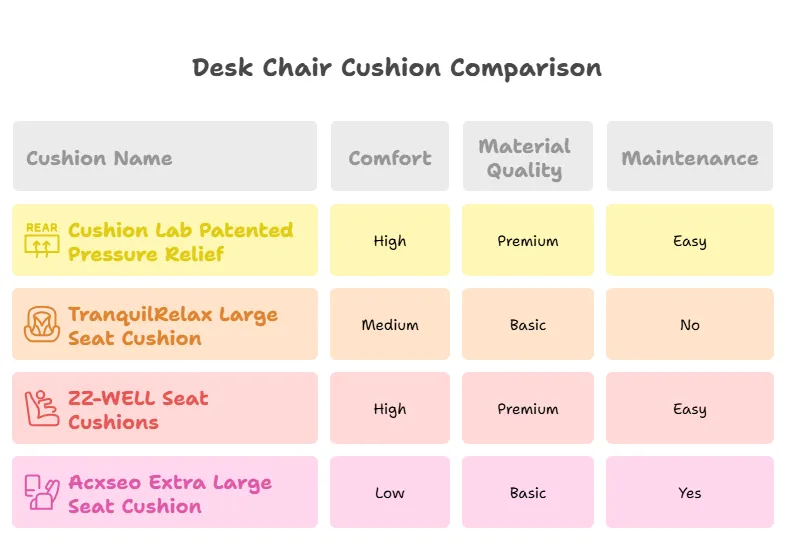 Desk Chair Cushion Comparison

| Cushion Name | Comfort | Material Quality | Maintenance |
|---|---|---|---|
| REAR Cushion Lab Patented Pressure Relief | High | Premium | Easy |
| TranquilRelax Large Seat Cushion | Medium | Basic | No |
| ZZ-WELL Seat Cushions | High | Premium | Easy |
| Acxseo Extra Large Seat Cushion | Low | Basic | Yes |